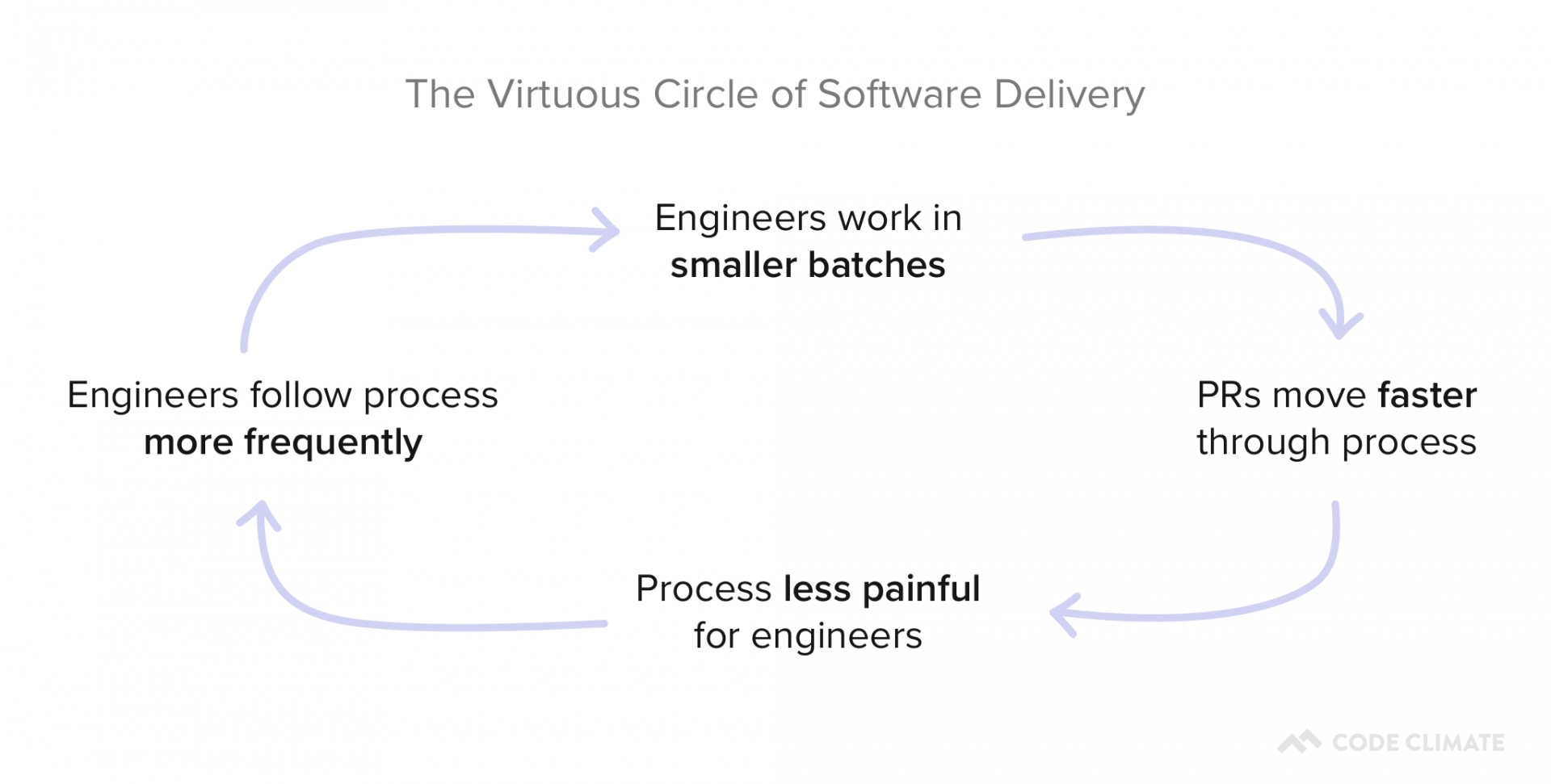 The Virtuous Circle of Software Delivery

Engineers work in smaller batches

PRs move faster through process

Process less painful for engineers

Engineers follow process more frequently

CODE CLIMATE